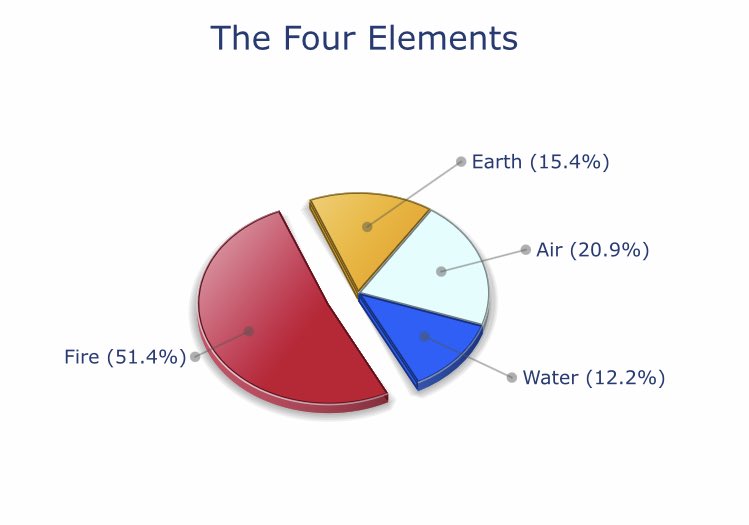 The Four Elements

Earth (15.4%)

Air (20.9%)

Fire (51.4%)

Water (12.2%)